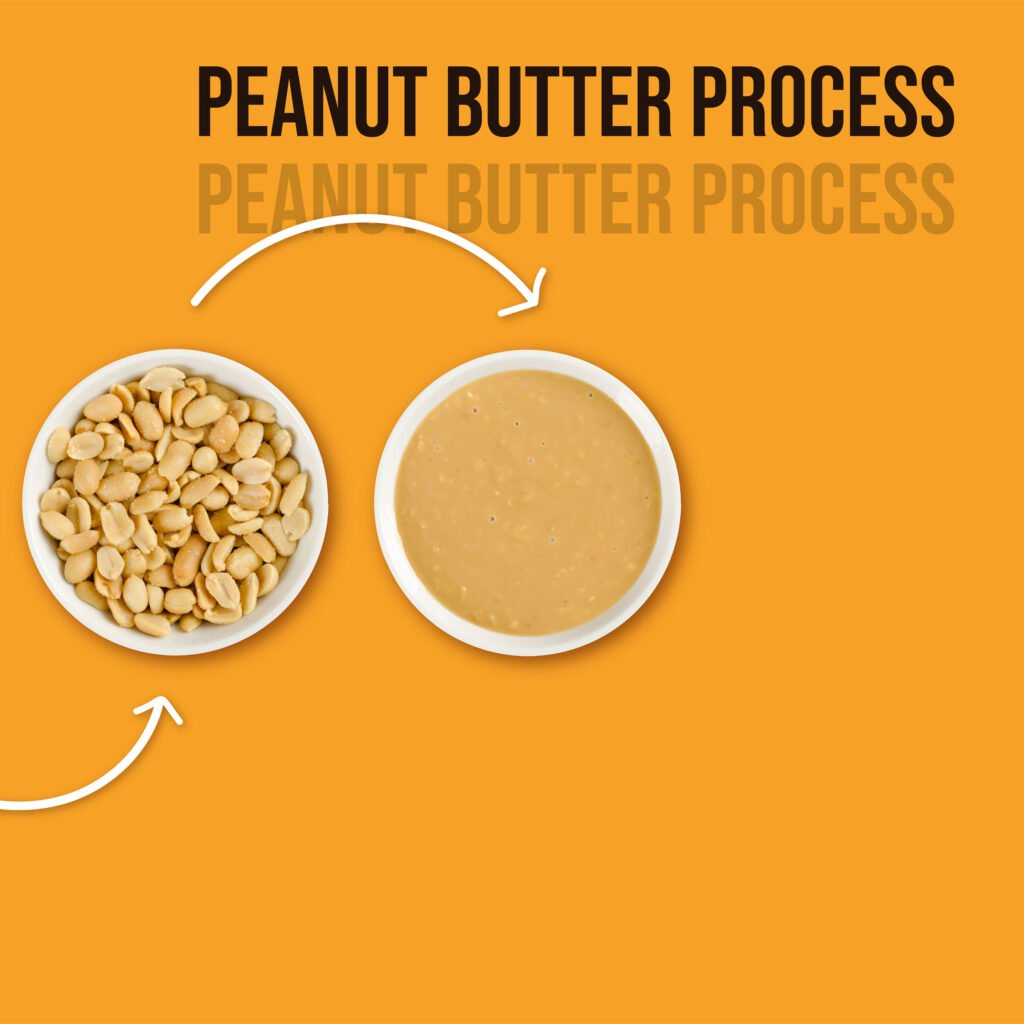 PEANUT BUTTER PROCESS
PEANUT BUTTER PROCESS